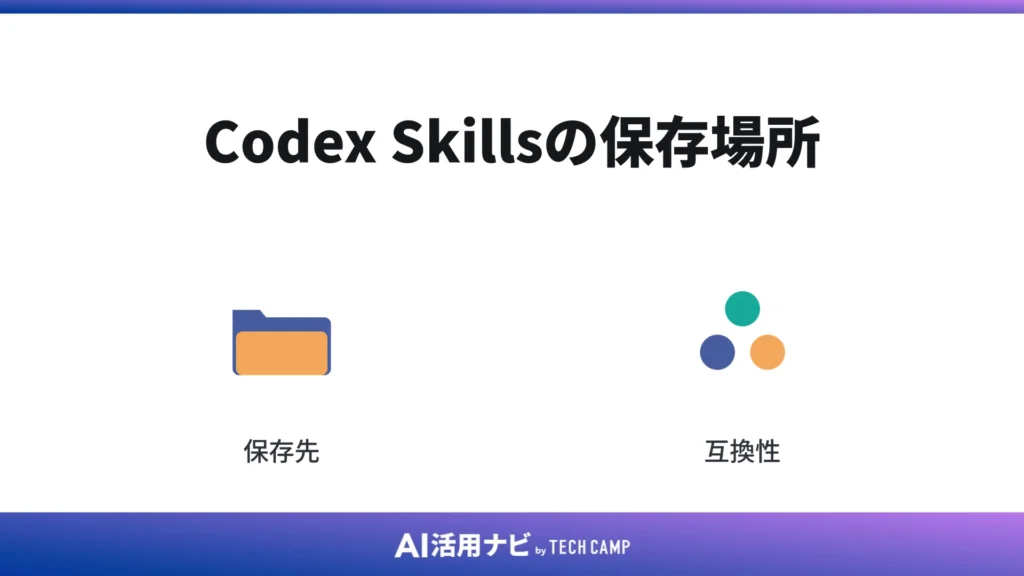 Codex Skillsの保存場所

保存先

互換性

AI活用ナビ by TECH CAMP